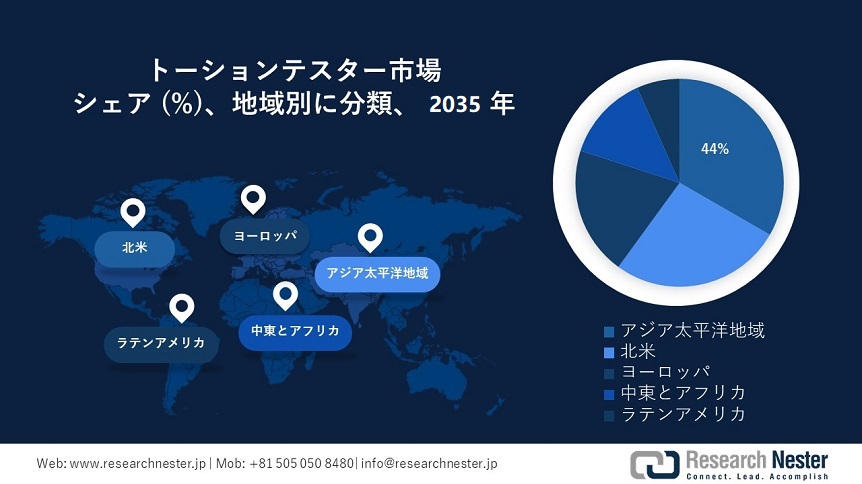 トーションテスター市場
シェア (%)、地域別に分類、 2035 年

北米
ヨーロッパ
アジア太平洋地域
ラテンアメリカ
中東とアフリカ

44%

アジア太平洋地域
北米
ヨーロッパ
中東とアフリカ
ラテンアメリカ

Web: www.researchnester.jp | Mob: +81 505 050 8480| info@researchnester.jp

Research Nester
Connect. Lead. Accomplish